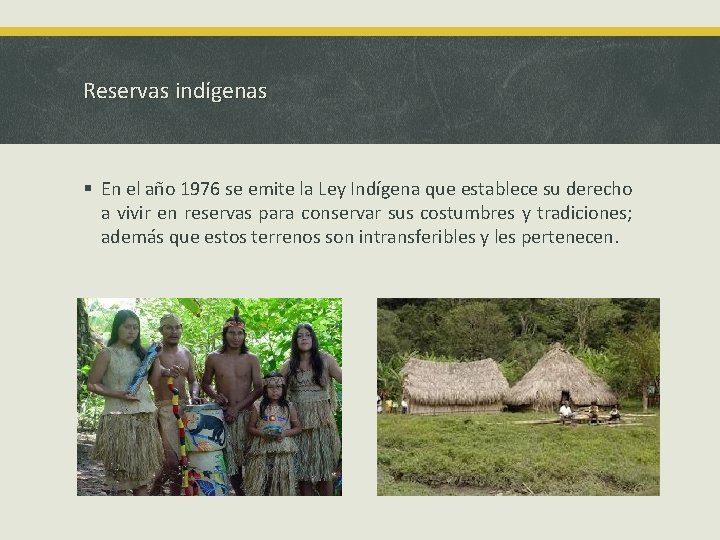 Reservas indígenas

▪ En el año 1976 se emite la Ley Indígena que establece su derecho a vivir en reservas para conservar sus costumbres y tradiciones; además que estos terrenos son intransferibles y les pertenecen.